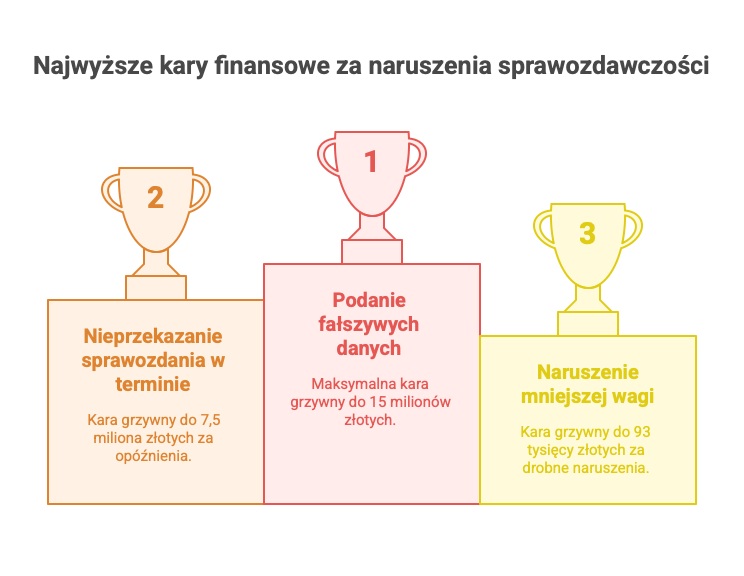 Najwyższe kary finansowe za naruszenia sprawozdawczości

2

Nieprzekazanie sprawozdania w terminie

Kara grzywny do 7,5 miliona złotych za opóźnienia.

1

Podanie fałszywych danych

Maksymalna kara grzywny do 15 milionów złotych.

3

Naruszenie mniejszej wagi

Kara grzywny do 93 tysięcy złotych za drobne naruszenia.